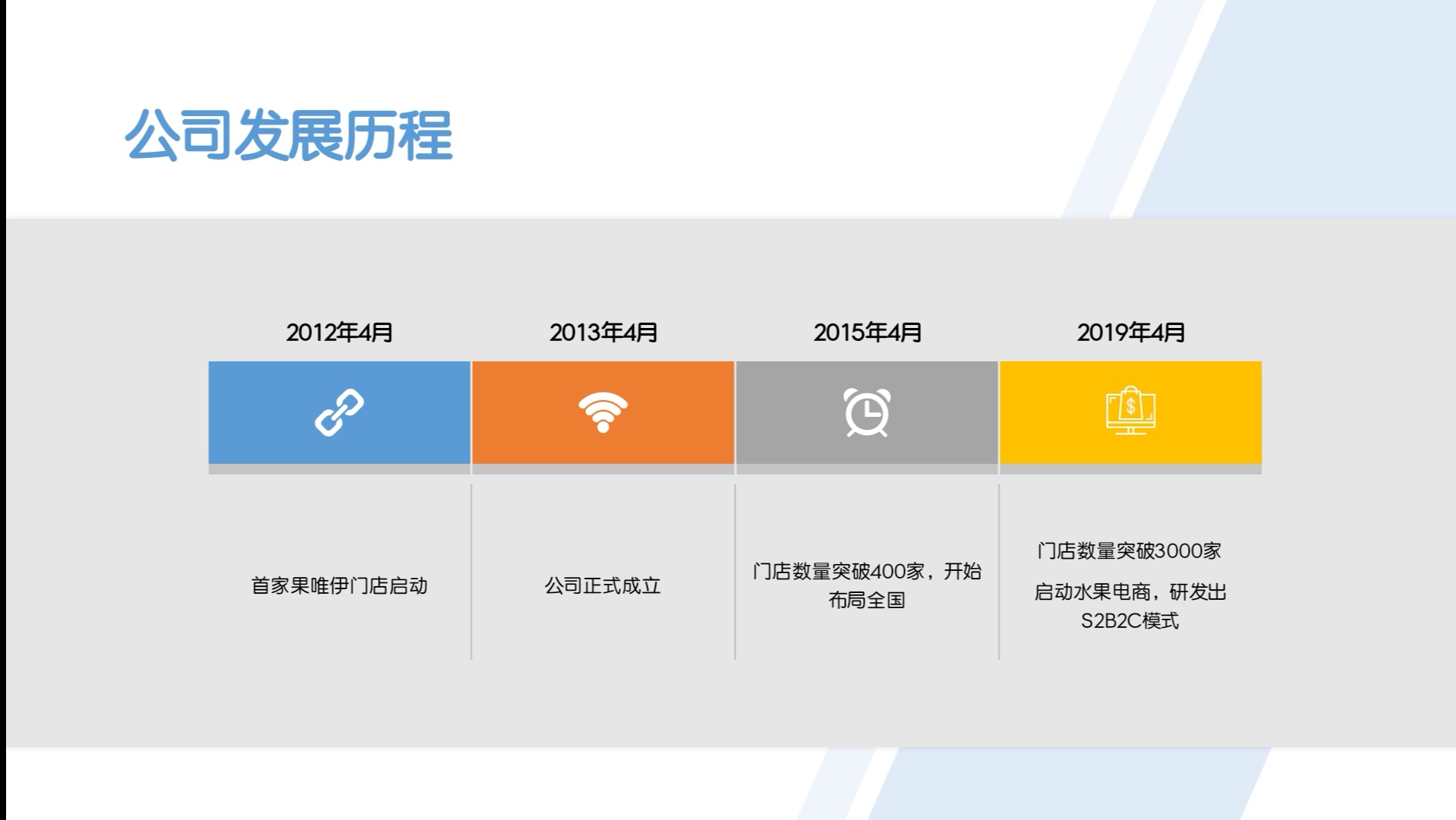 公司发展历程

2012年4月

首家果唯伊门店启动

2013年4月

公司正式成立

2015年4月

门店数量突破400家，开始布局全国

2019年4月

门店数量突破3000家

启动水果电商，研发出S2B2C模式